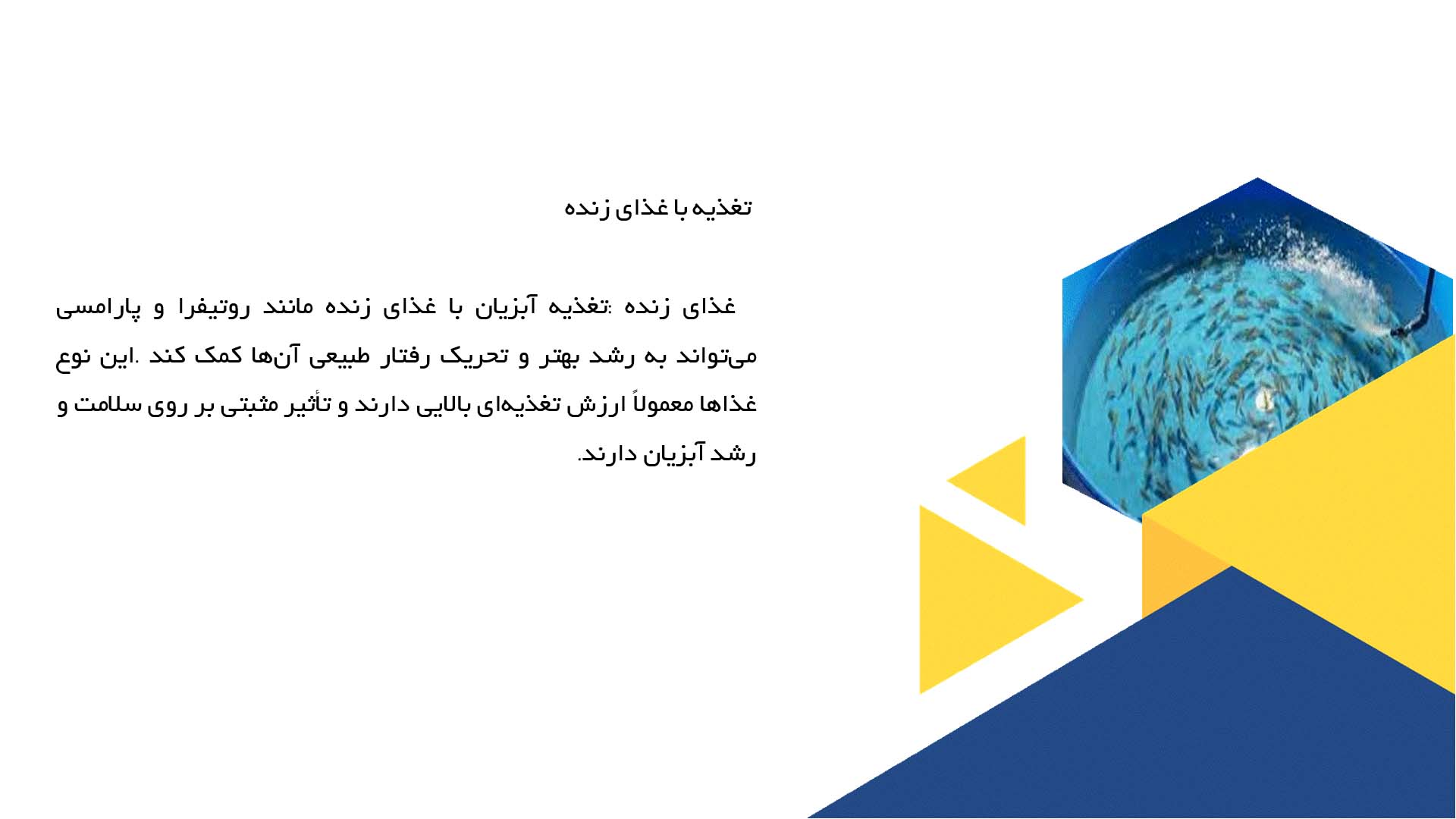 تغذیه با غذای زنده

غذای زنده :تغذیه آبزیان با غذای زنده مانند روتیفرا و پارامسی می‌تواند به رشد بهتر و تحریک رفتار طبیعی آن‌ها کمک کند .این نوع غذاها معمولاً ارزش تغذیه‌ای بالایی دارند و تأثیر مثبتی بر روی سلامت و رشد آبزیان دارند.